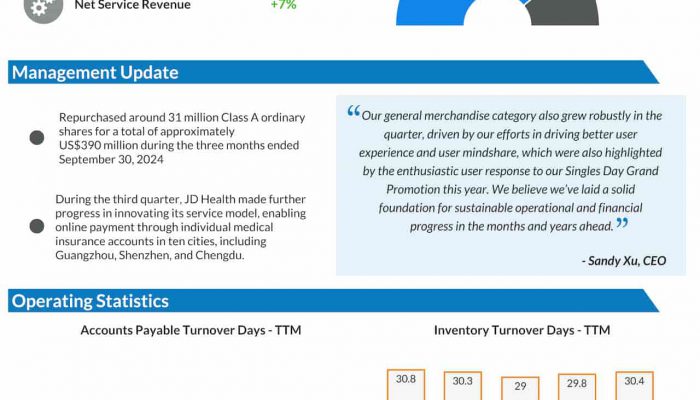 Net Service Revenue +7%

Management Update

Repurchased around 31 million Class A ordinary shares for a total of approximately US$390 million during the three months ended September 30, 2024

During the third quarter, JD Health made further progress in innovating its service model, enabling online payment through individual medical insurance accounts in ten cities, including Guangzhou, Shenzhen, and Chengdu.

“Our general merchandise category also grew robustly in the quarter, driven by our efforts in driving better user experience and user mindshare, which were also highlighted by the enthusiastic user response to our Singles Day Grand Promotion this year. We believe we've laid a solid foundation for sustainable operational and financial progress in the months and years ahead.”

- Sandy Xu, CEO

Operating Statistics

Accounts Payable Turnover Days - TTM

Inventory Turnover Days - TTM

30.8 30.3 29 29.8 30.4